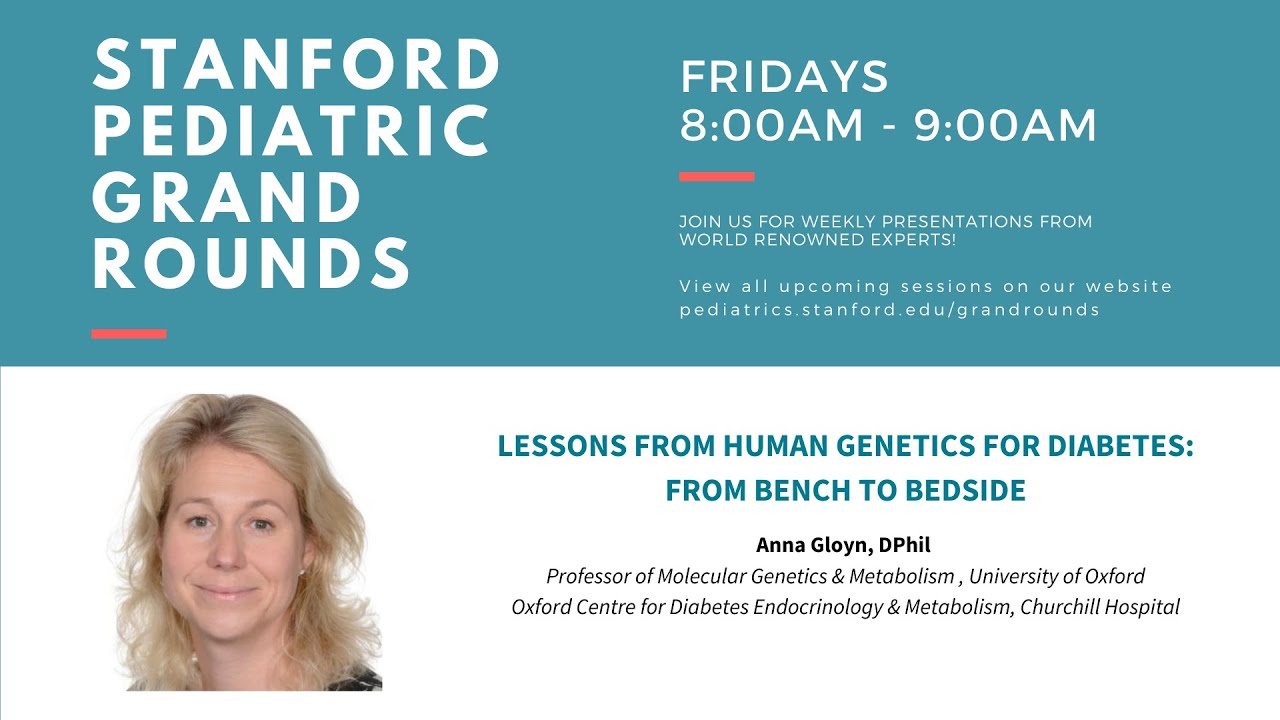 STANFORD PEDIATRIC GRAND ROUNDS

FRIDAYS
8:00AM - 9:00AM

JOIN US FOR WEEKLY PRESENTATIONS FROM WORLD RENOWNED EXPERTS!

View all upcoming sessions on our website
pediatrics.stanford.edu/grandrounds

LESSONS FROM HUMAN GENETICS FOR DIABETES: FROM BENCH TO BEDSIDE

Anna Gloyn, DPhil
Professor of Molecular Genetics & Metabolism , University of Oxford
Oxford Centre for Diabetes Endocrinology & Metabolism, Churchill Hospital